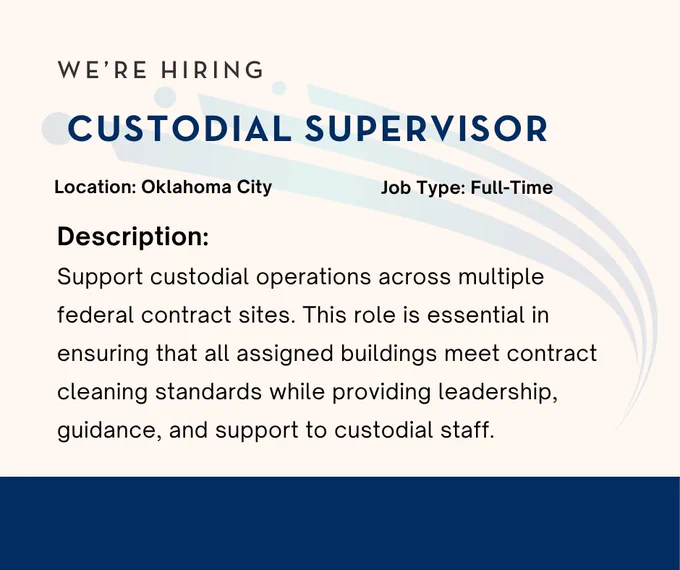 WE'RE HIRING

CUSTODIAL SUPERVISOR

Location: Oklahoma City

Job Type: Full-Time

Description:

Support custodial operations across multiple federal contract sites. This role is essential in ensuring that all assigned buildings meet contract cleaning standards while providing leadership, guidance, and support to custodial staff.